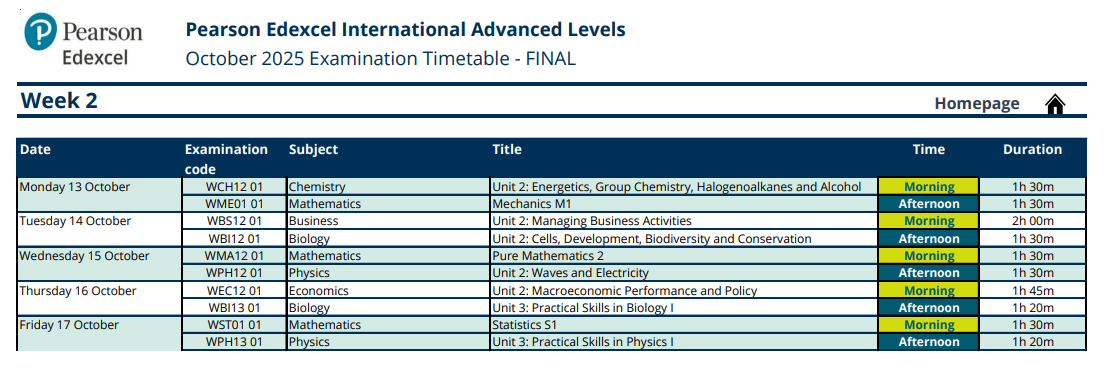 Pearson
Edexcel

Pearson Edexcel International Advanced Levels
October 2025 Examination Timetable - FINAL

Week 2

Homepage

| Date | Examination code | Subject | Title | Time | Duration |
|---|---|---|---|---|---|
| Monday 13 October | WCH12 01 | Chemistry | Unit 2: Energetics, Group Chemistry, Halogenoalkanes and Alcohol | Morning | 1h 30m |
| | WME01 01 | Mathematics | Mechanics M1 | Afternoon | 1h 30m |
| Tuesday 14 October | WBS12 01 | Business | Unit 2: Managing Business Activities | Morning | 2h 00m |
| | WBI12 01 | Biology | Unit 2: Cells, Development, Biodiversity and Conservation | Afternoon | 1h 30m |
| Wednesday 15 October | WMA12 01 | Mathematics | Pure Mathematics 2 | Morning | 1h 30m |
| | WPH12 01 | Physics | Unit 2: Waves and Electricity | Afternoon | 1h 30m |
| Thursday 16 October | WEC12 01 | Economics | Unit 2: Macroeconomic Performance and Policy | Morning | 1h 45m |
| | WBI13 01 | Biology | Unit 3: Practical Skills in Biology I | Afternoon | 1h 20m |
| Friday 17 October | WST01 01 | Mathematics | Statistics S1 | Morning | 1h 30m |
| | WPH13 01 | Physics | Unit 3: Practical Skills in Physics I | Afternoon | 1h 20m |